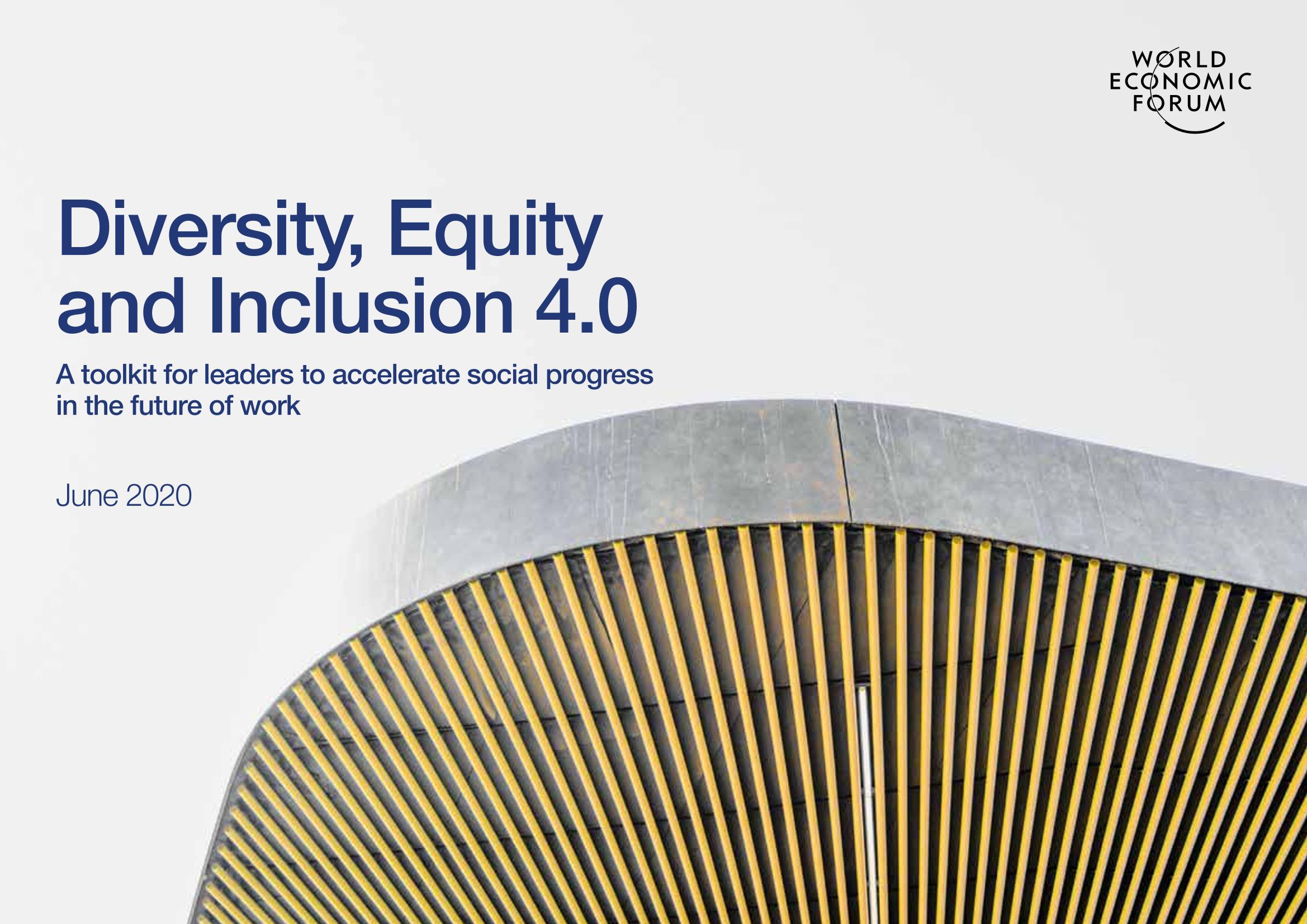 WORLD
ECONOMIC
FORUM

Diversity, Equity and Inclusion 4.0

A toolkit for leaders to accelerate social progress in the future of work

June 2020